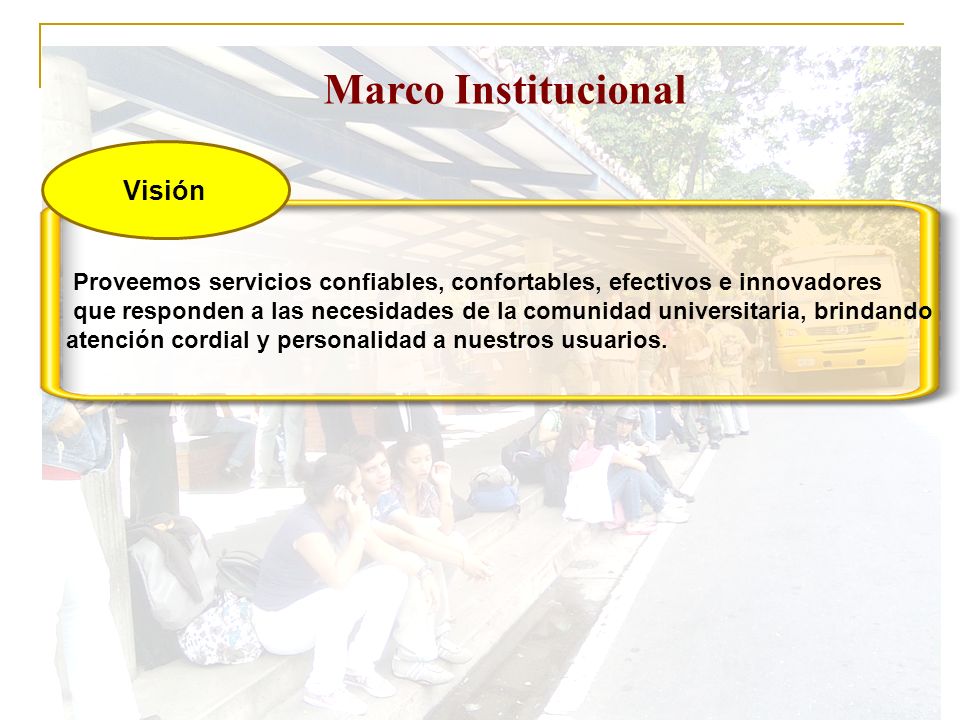 Marco Institucional

Visión

Proveemos servicios confiables, confortables, efectivos e innovadores que responden a las necesidades de la comunidad universitaria, brindando atención cordial y personalidad a nuestros usuarios.